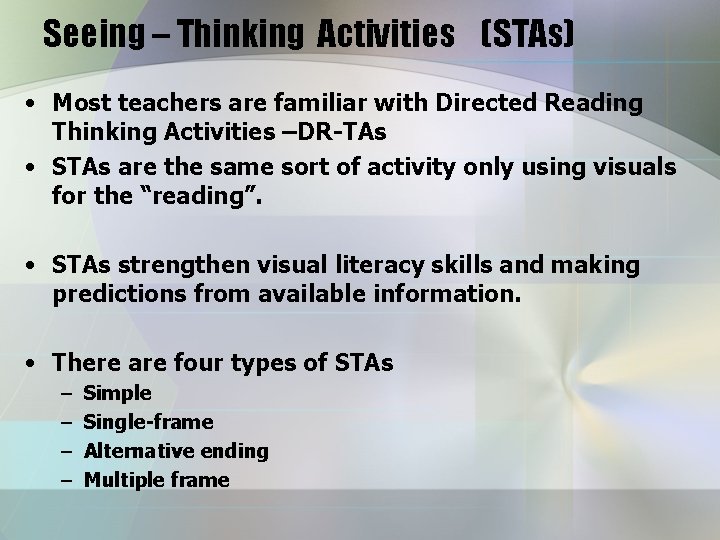 Seeing – Thinking Activities (STAs)

• Most teachers are familiar with Directed Reading Thinking Activities –DR-TAs
• STAs are the same sort of activity only using visuals for the “reading”.

• STAs strengthen visual literacy skills and making predictions from available information.

• There are four types of STAs
– Simple
– Single-frame
– Alternative ending
– Multiple frame